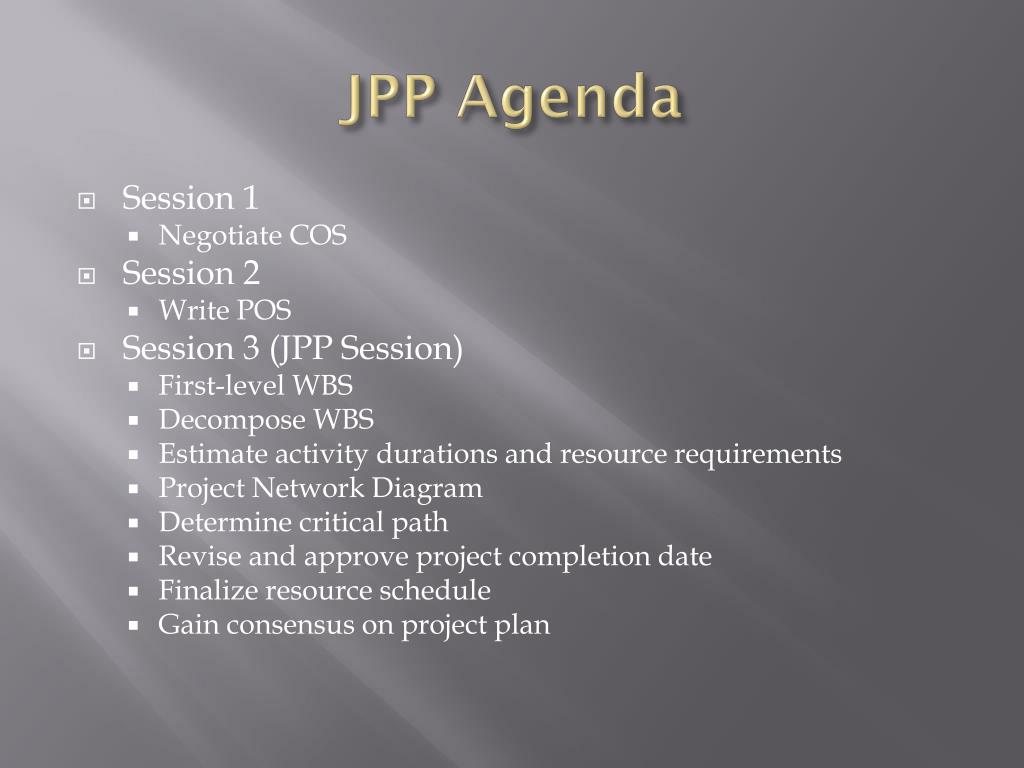 JPP Agenda

Session 1
Negotiate COS
Session 2
Write POS
Session 3 (JPP Session)
First-level WBS
Decompose WBS
Estimate activity durations and resource requirements
Project Network Diagram
Determine critical path
Revise and approve project completion date
Finalize resource schedule
Gain consensus on project plan